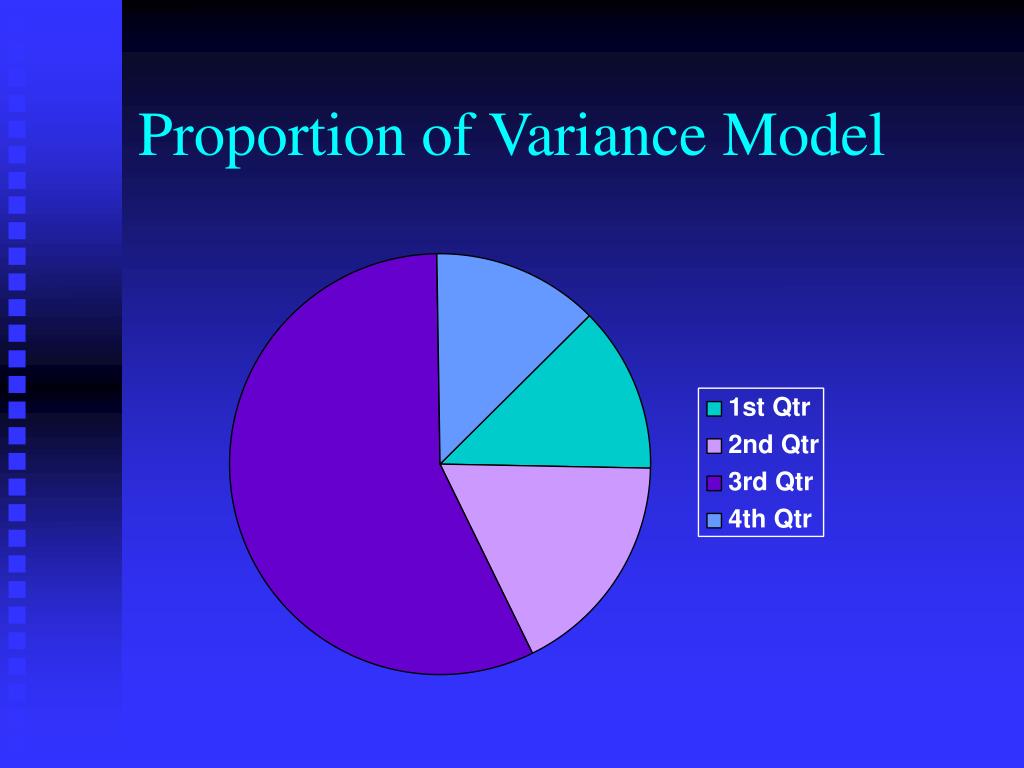 Proportion of Variance Model

1st Qtr
2nd Qtr
3rd Qtr
4th Qtr